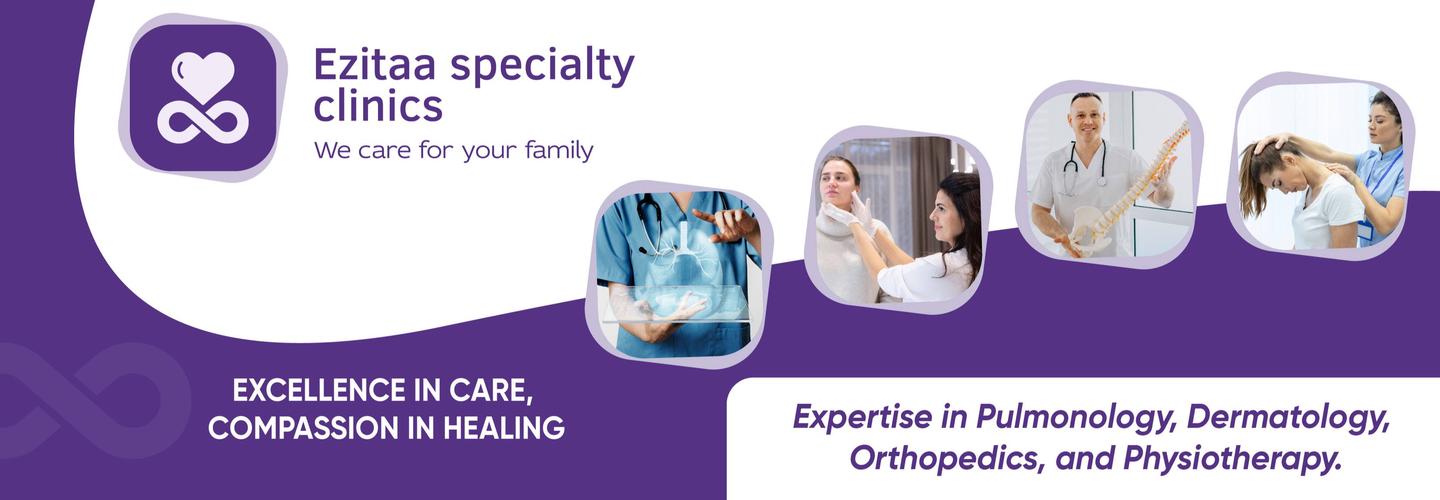 Ezitaa specialty clinics
We care for your family

EXCELLENCE IN CARE, COMPASSION IN HEALING

Expertise in Pulmonology, Dermatology, Orthopedics, and Physiotherapy.